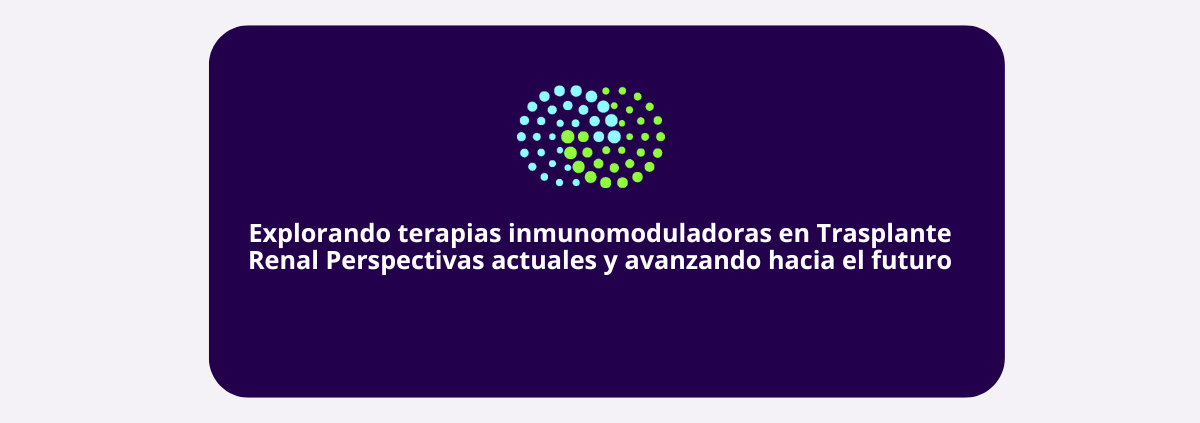 Explorando terapias inmunomoduladoras en Trasplante Renal Perspectivas actuales y avanzando hacia el futuro